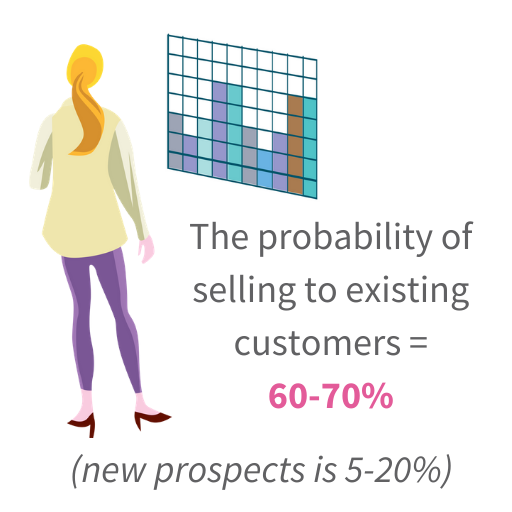 The probability of selling to existing customers =
60-70%

(new prospects is 5-20%)